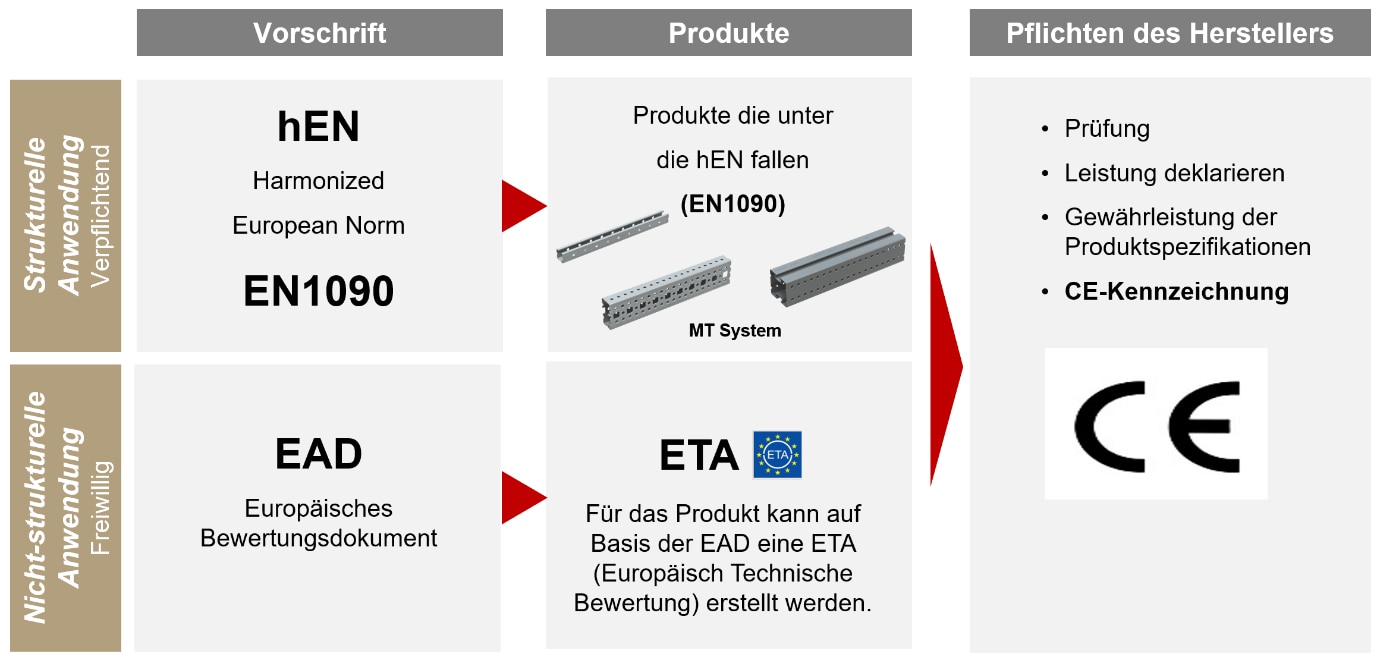 Vorschrift

Produkte

Pflichten des Herstellers

Strukturelle Anwendung
Verpflichtend

hEN
Harmonized
European Norm
EN1090

Produkte die unter die hEN fallen
(EN1090)

MT System

Nicht-strukturelle Anwendung
Freiwillig

EAD
Europäisches Bewertungsdokument

ETA
ETA

Für das Produkt kann auf Basis der EAD eine ETA (Europäisch Technische Bewertung) erstellt werden.

• Prüfung
• Leistung deklarieren
• Gewährleistung der Produktspezifikationen
• CE-Kennzeichnung

CE